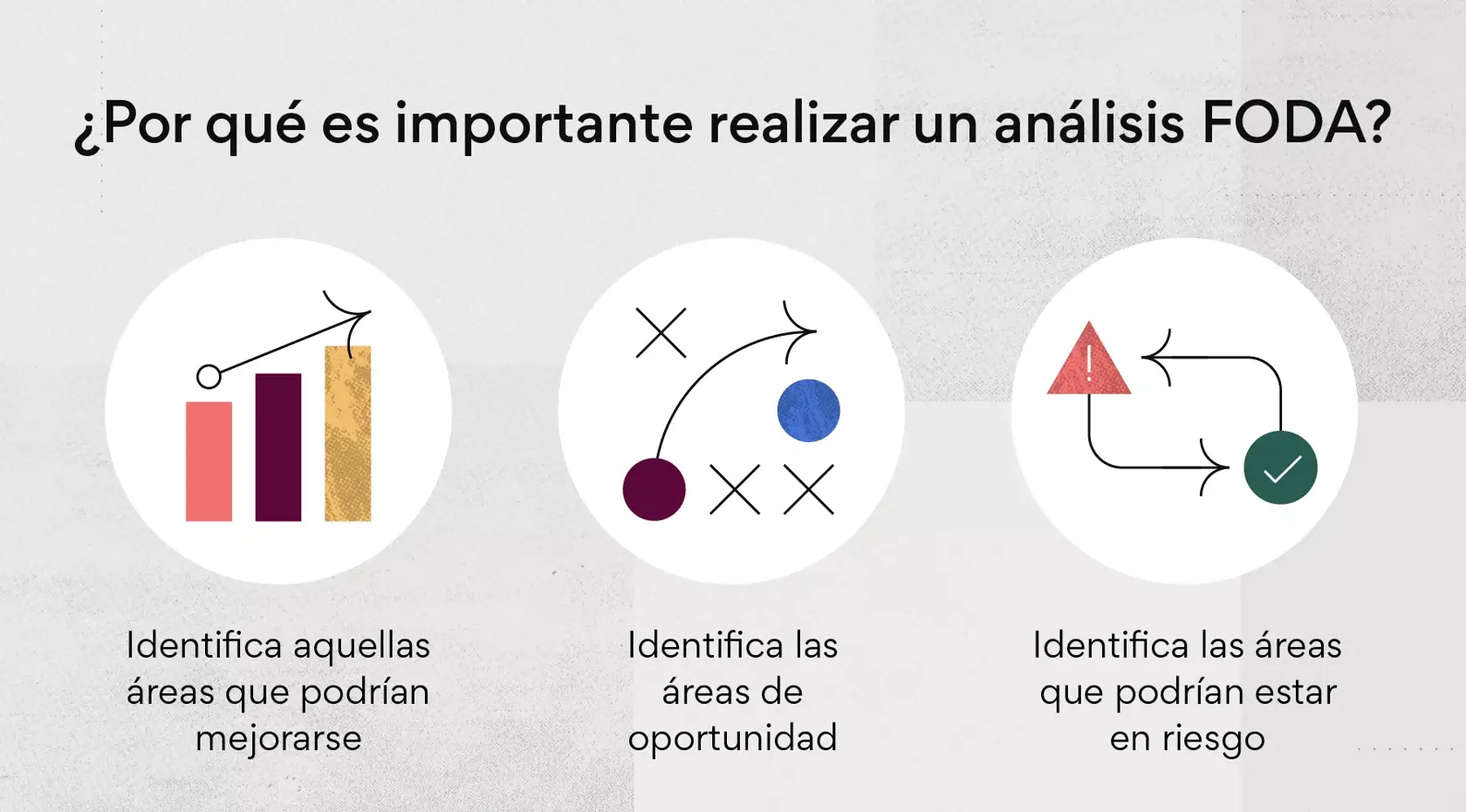 ¿Por qué es importante realizar un análisis FODA?

!

Identifica aquellas áreas que podrían mejorarse

Identifica las áreas de oportunidad

Identifica las áreas que podrían estar en riesgo